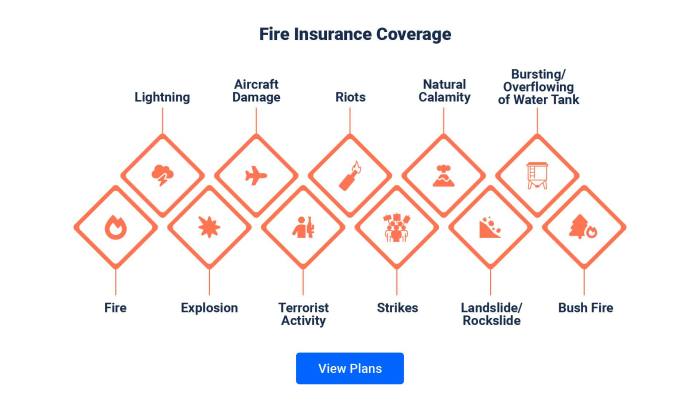 Fire Insurance Coverage

Lightning

Aircraft Damage

Riots

Natural Calamity

Bursting/ Overflowing of Water Tank

Fire

Explosion

Terrorist Activity

Strikes

Landslide/ Rockslide

Bush Fire

View Plans